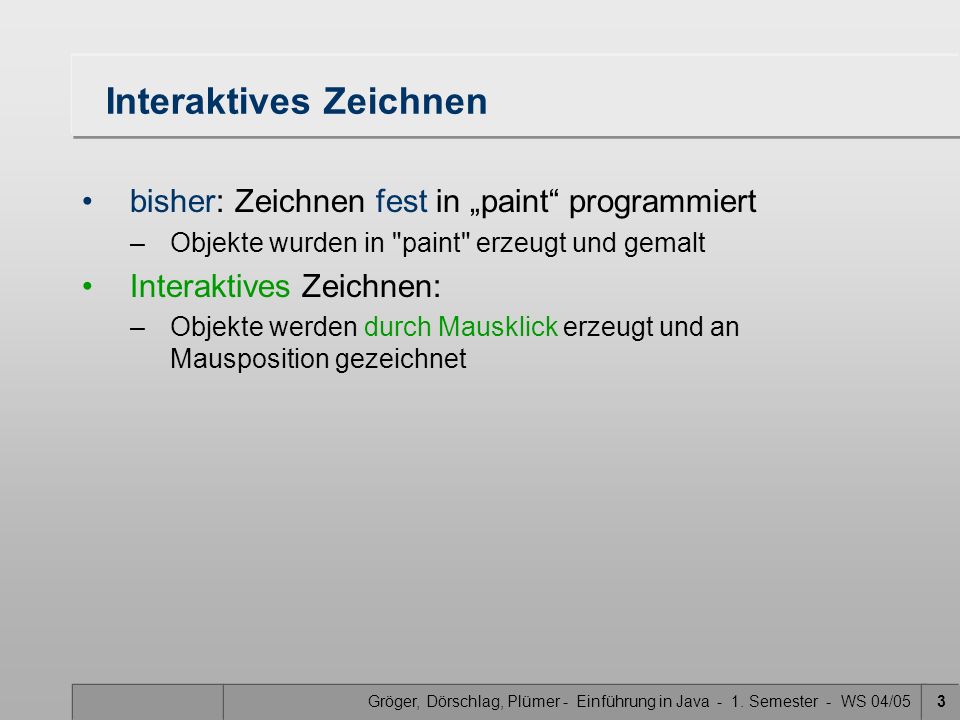 Interaktives Zeichnen

• bisher: Zeichnen fest in „paint“ programmiert
– Objekte wurden in "paint" erzeugt und gemalt

• Interaktives Zeichnen:
– Objekte werden durch Mausklick erzeugt und an Mausposition gezeichnet

Gröger, Dörschlag, Plümer - Einführung in Java - 1. Semester - WS 04/05 3